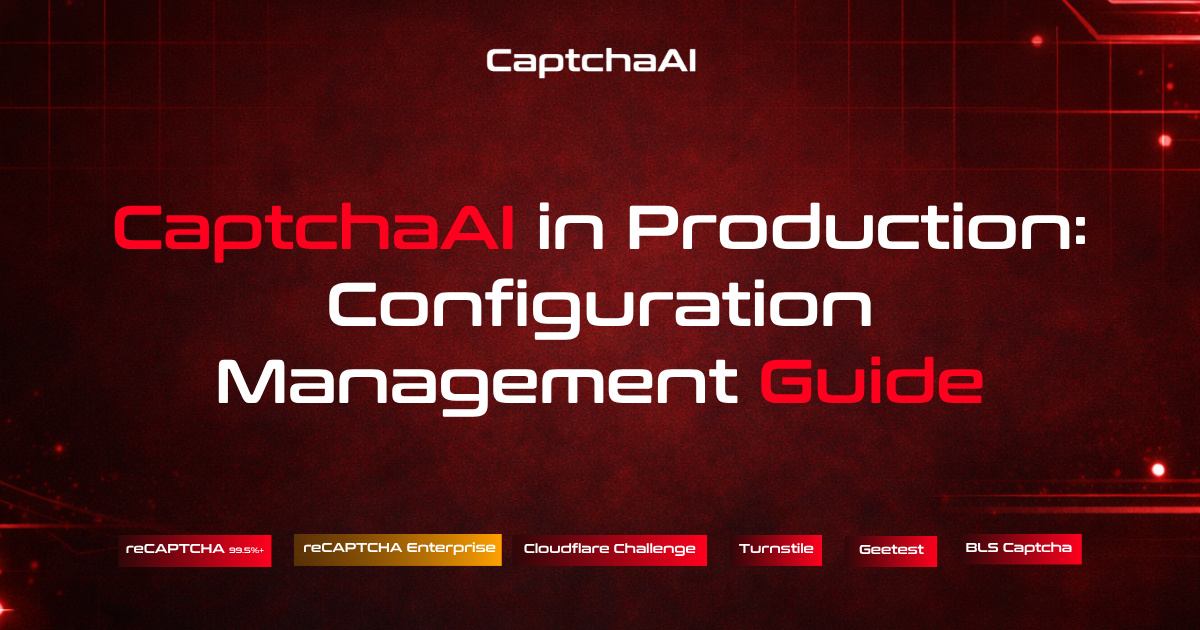 CaptchaAI

CaptchaAI in Production: Configuration Management Guide

reCAPTCHA 99.5%+
reCAPTCHA Enterprise
Cloudflare Challenge
Turnstile
Geetest
BLS Captcha